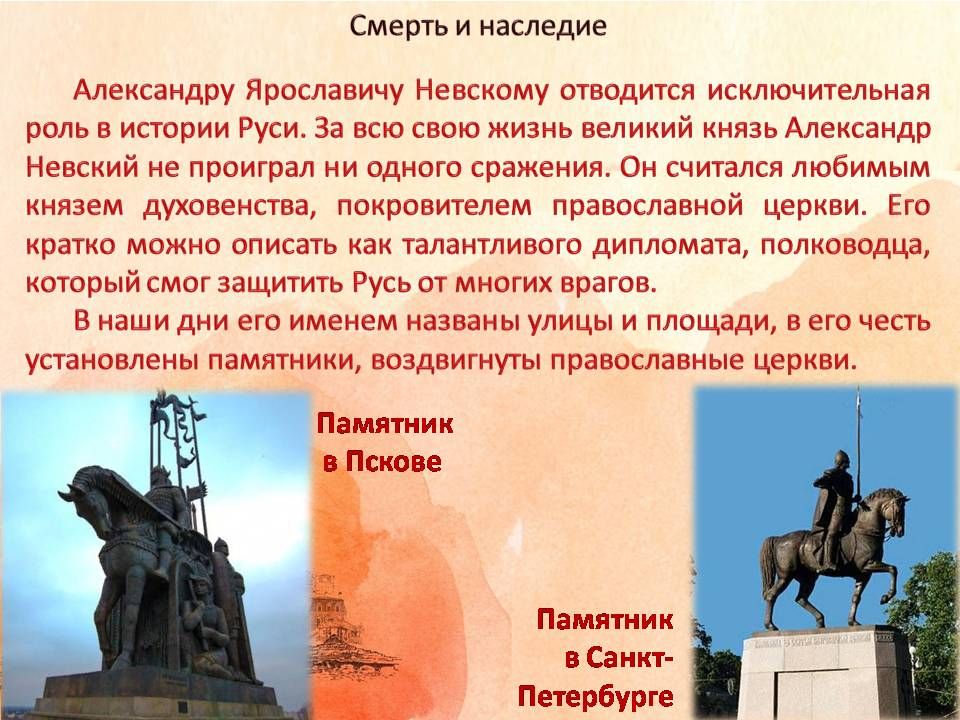 Смерть и наследие

Александру Ярославичу Невскому отводится исключительная роль в истории Руси. За всю свою жизнь великий князь Александр Невский не проиграл ни одного сражения. Он считался любимым князем духовенства, покровителем православной церкви. Его кратко можно описать как талантливого дипломата, полководца, который смог защитить Русь от многих врагов.

В наши дни его именем названы улицы и площади, в его честь установлены памятники, воздвигнуты православные церкви.

Памятник в Пскове

Памятник в Санкт-Петербурге